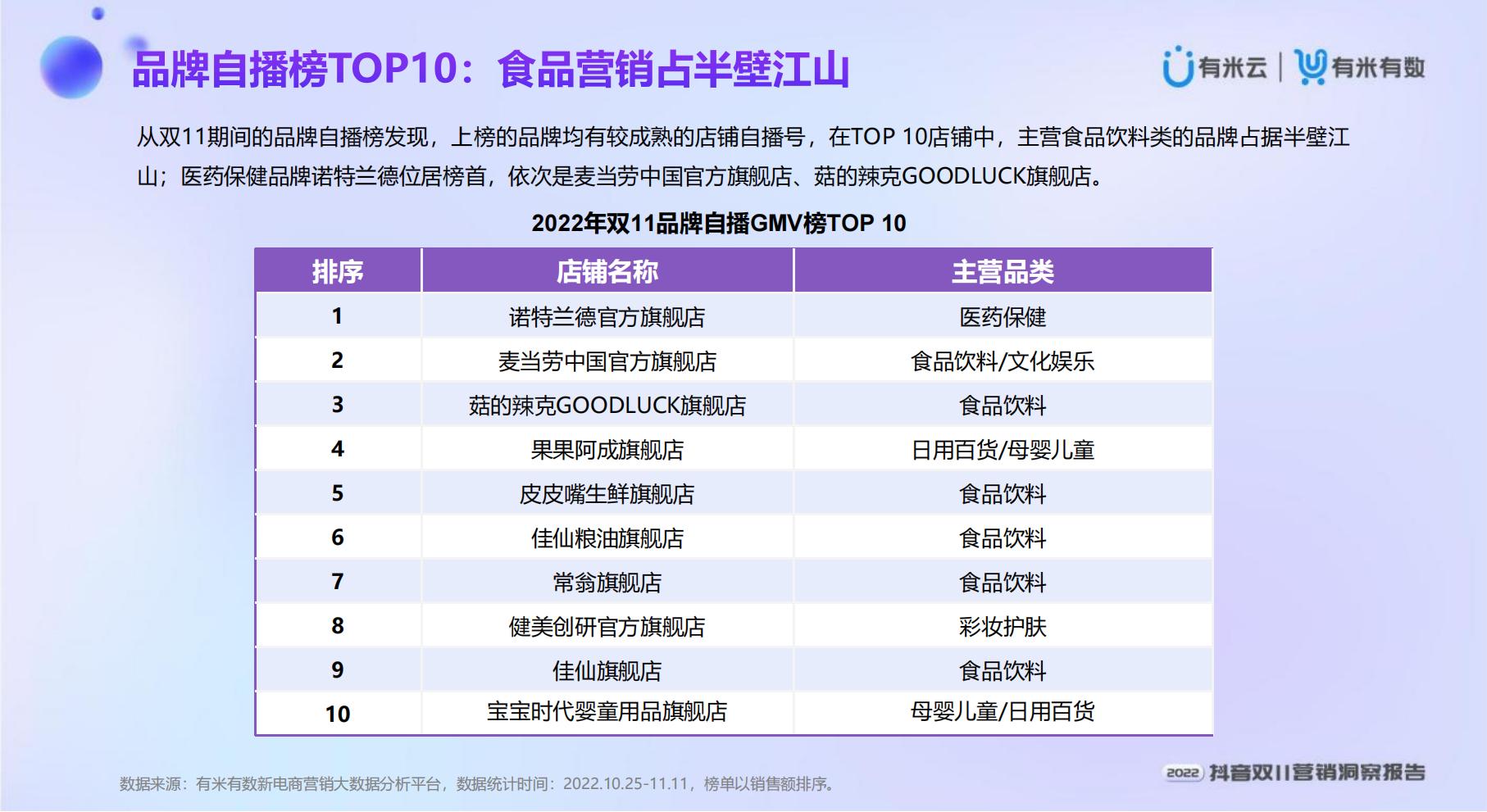 品牌自播榜TOP10：食品营销占半壁江山

有米云 | 有米有数

从双11期间的品牌自播榜发现，上榜的品牌均有较成熟的店铺自播号，在TOP 10店铺中，主营食品饮料类的品牌占据半壁江山；医药保健品牌诺特兰德位居榜首，依次是麦当劳中国官方旗舰店、菇的辣克GOODLUCK旗舰店。

2022年双11品牌自播GMV榜TOP 10

| 排序 | 店铺名称 | 主营品类 |
|---|---|---|
| 1 | 诺特兰德官方旗舰店 | 医药保健 |
| 2 | 麦当劳中国官方旗舰店 | 食品饮料/文化娱乐 |
| 3 | 菇的辣克GOODLUCK旗舰店 | 食品饮料 |
| 4 | 果果阿成旗舰店 | 日用百货/母婴儿童 |
| 5 | 皮皮嘴生鲜旗舰店 | 食品饮料 |
| 6 | 佳仙粮油旗舰店 | 食品饮料 |
| 7 | 常翁旗舰店 | 食品饮料 |
| 8 | 健美创研官方旗舰店 | 彩妆护肤 |
| 9 | 佳仙旗舰店 | 食品饮料 |
| 10 | 宝宝时代婴童用品旗舰店 | 母婴儿童/日用百货 |

数据来源：有米有数新电商营销大数据分析平台，数据统计时间：2022.10.25-11.11，榜单以销售额排序。

2022 抖音双11营销洞察报告